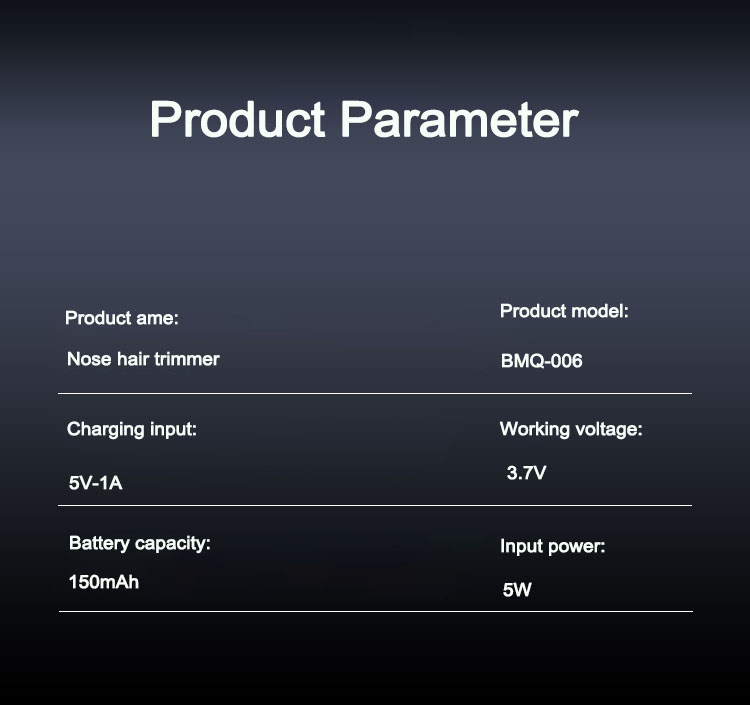 Product Parameter

Product ame:
Nose hair trimmer

Product model:
BMQ-006

Charging input:
5V-1A

Working voltage:
3.7V

Battery capacity:
150mAh

Input power:
5W